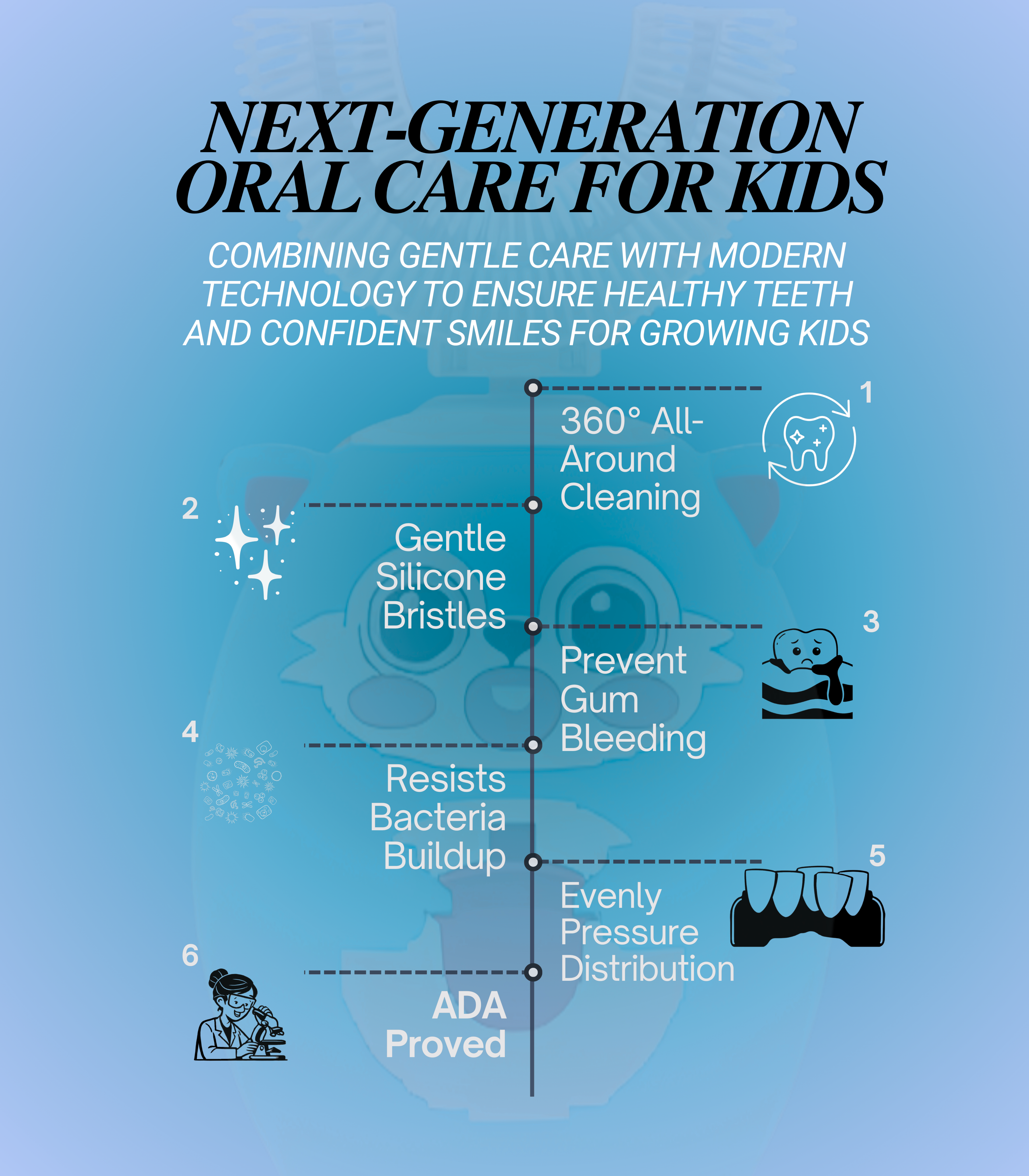 NEXT-GENERATION ORAL CARE FOR KIDS

COMBINING GENTLE CARE WITH MODERN TECHNOLOGY TO ENSURE HEALTHY TEETH AND CONFIDENT SMILES FOR GROWING KIDS

1
360° All-Around Cleaning

2
Gentle Silicone Bristles

3
Prevent Gum Bleeding

4
Resists Bacteria Buildup

5
Evenly Pressure Distribution

6
ADA Proved